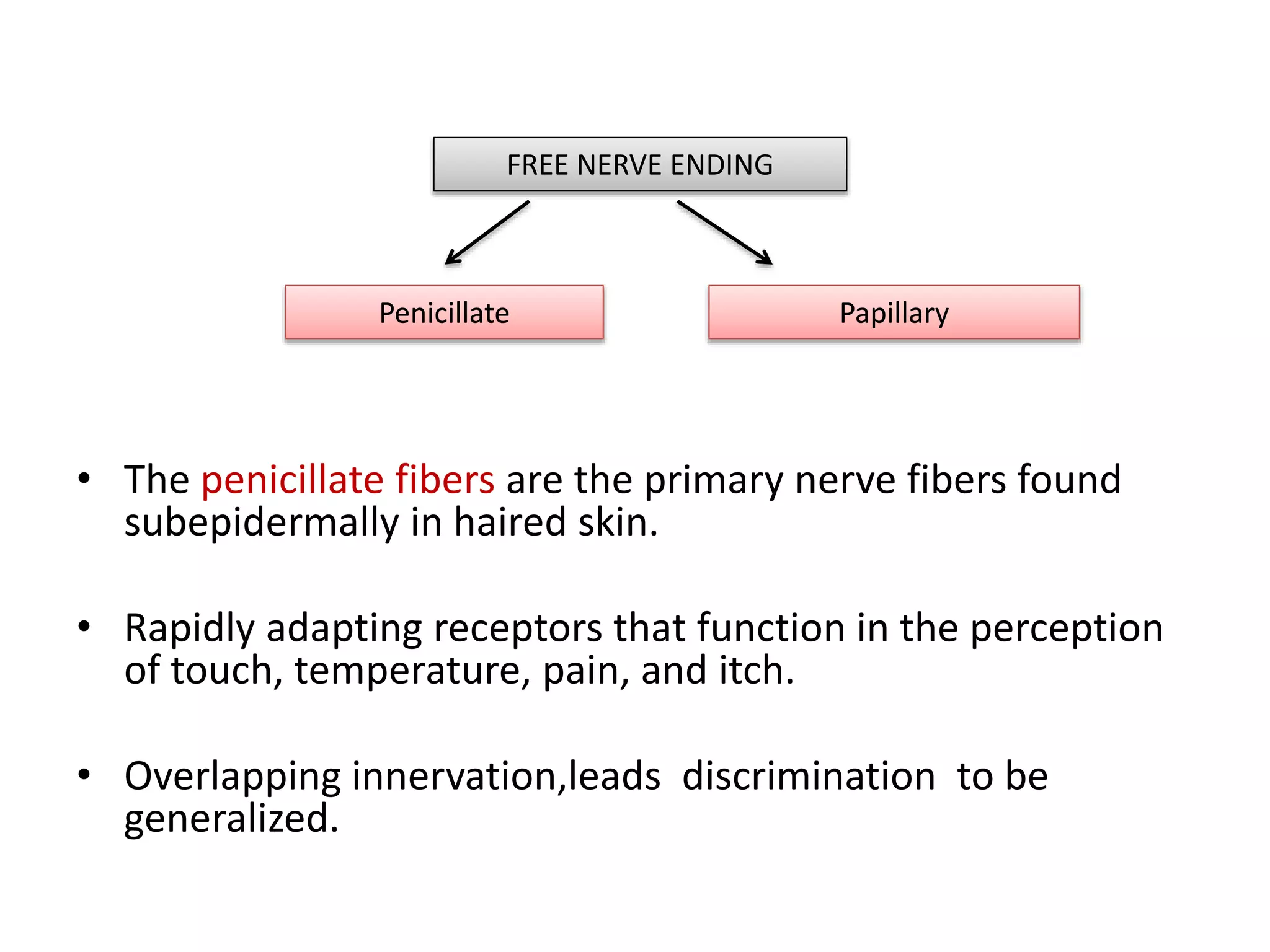 FREE NERVE ENDING

Penicillate

Papillary

• The penicillate fibers are the primary nerve fibers found subepidermally in haired skin.

• Rapidly adapting receptors that function in the perception of touch, temperature, pain, and itch.

• Overlapping innervation,leads discrimination to be generalized.